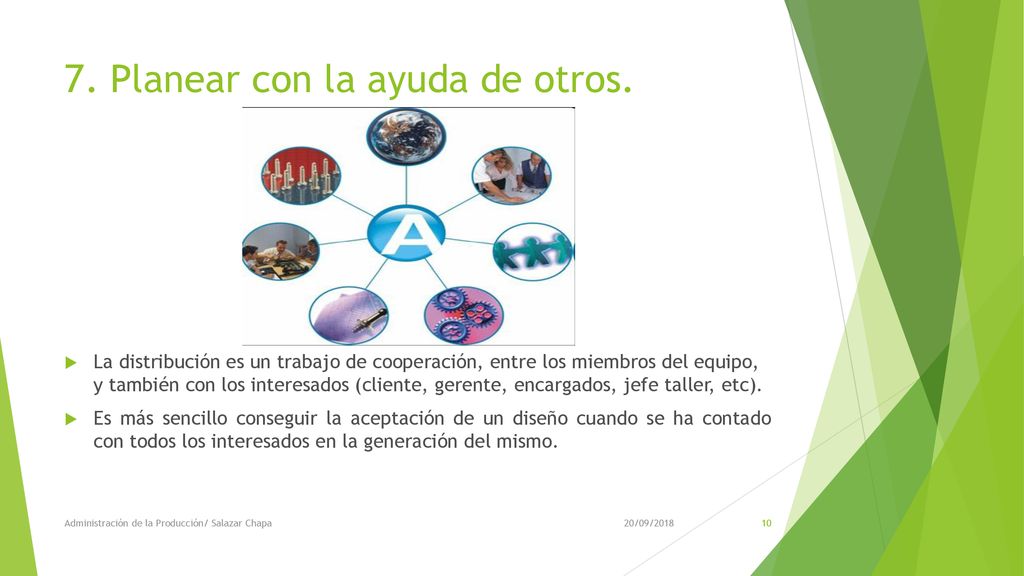 7. Planear con la ayuda de otros.

A

La distribución es un trabajo de cooperación, entre los miembros del equipo, y también con los interesados (cliente, gerente, encargados, jefe taller, etc).

Es más sencillo conseguir la aceptación de un diseño cuando se ha contado con todos los interesados en la generación del mismo.

Administración de la Producción/ Salazar Chapa

20/09/2018

10